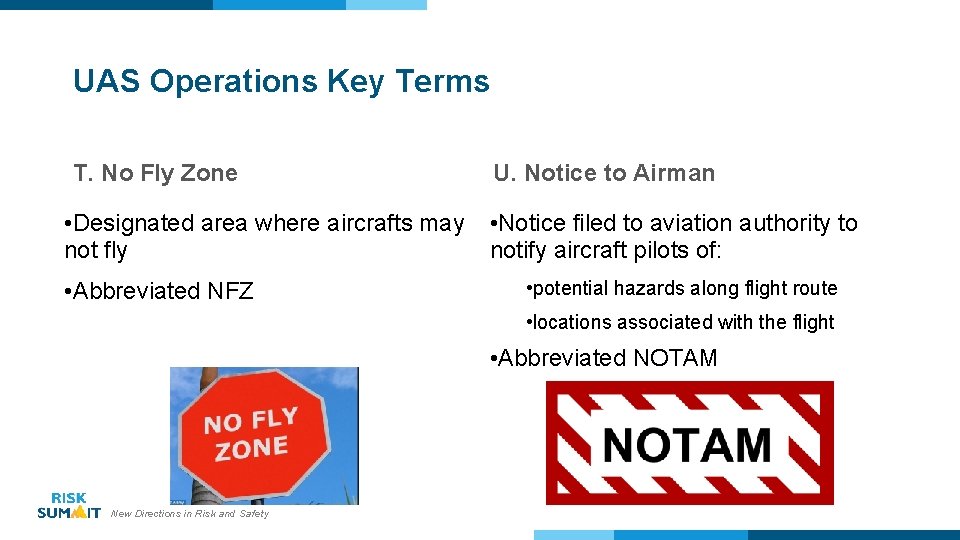 UAS Operations Key Terms

T. No Fly Zone

•Designated area where aircrafts may not fly

•Abbreviated NFZ

NO FLY ZONE

U. Notice to Airman

•Notice filed to aviation authority to notify aircraft pilots of:

•potential hazards along flight route

•locations associated with the flight

•Abbreviated NOTAM

NOTAM

RISK SUMMIT New Directions in Risk and Safety